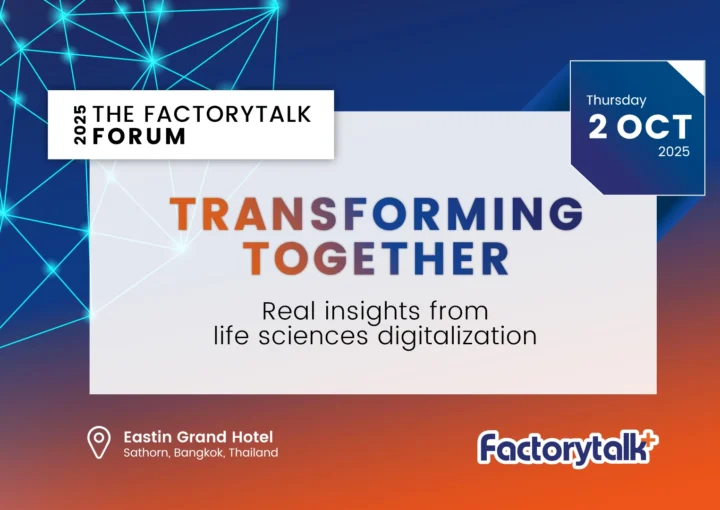 2025 THE FACTORYTALK FORUM

Thursday
2 OCT
2025

TRANSFORMING TOGETHER

Real insights from life sciences digitalization

Eastin Grand Hotel
Sathorn, Bangkok, Thailand

Factorytalk+